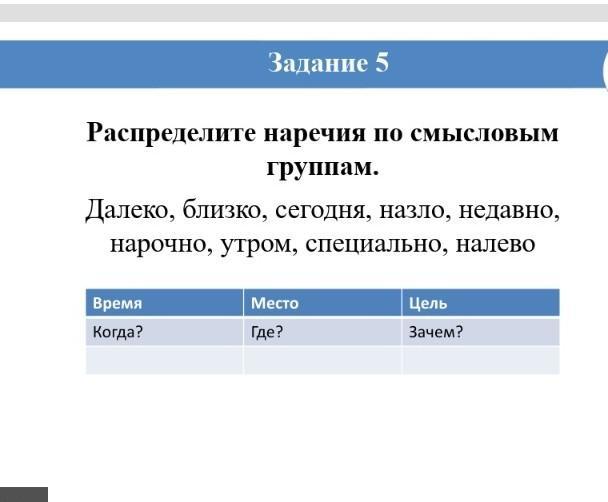 Задание 5

Распределите наречия по смысловым группам.

Далеко, близко, сегодня, назло, недавно, нарочно, утром, специально, налево

| Время | Место | Цель |
|---|---|---|
| Когда? | Где? | Зачем? |
| | | |